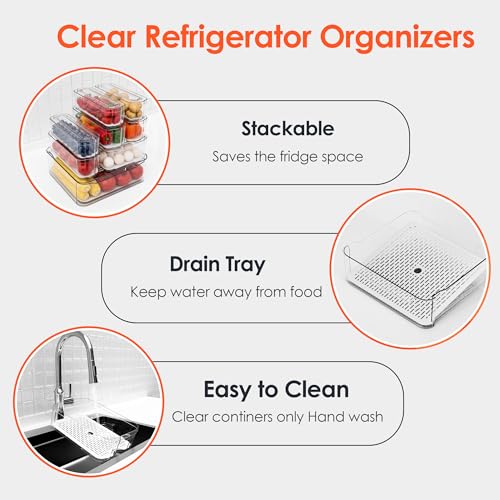 Clear Refrigerator Organizers

Stackable

Saves the fridge space

Drain Tray

Keep water away from food

Easy to Clean

Clear continers only Hand wash